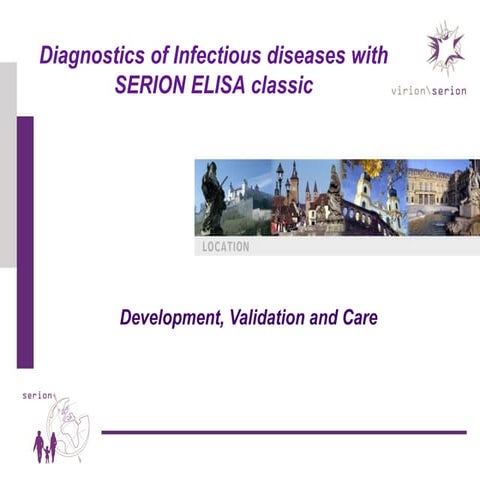 Diagnostics of Infectious diseases with SERION ELISA classic

virion\serion

LOCATION

Development, Validation and Care

serion\